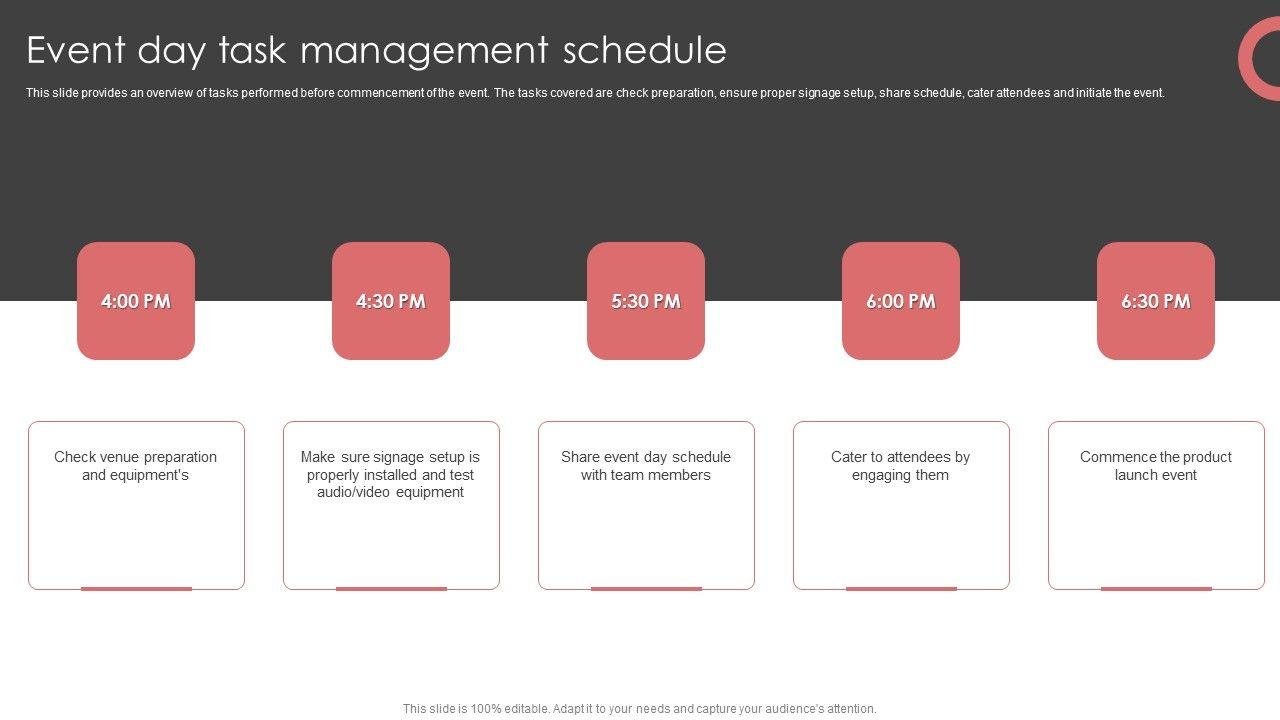 Event day task management schedule

This slide provides an overview of tasks performed before commencement of the event. The tasks covered are check preparation, ensure proper signage setup, share schedule, cater attendees and initiate the event.

4:00 PM

4:30 PM

5:30 PM

6:00 PM

6:30 PM

Check venue preparation and equipment's

Make sure signage setup is properly installed and test audio/video equipment

Share event day schedule with team members

Cater to attendees by engaging them

Commence the product launch event

This slide is 100% editable. Adapt it to your needs and capture your audience's attention.